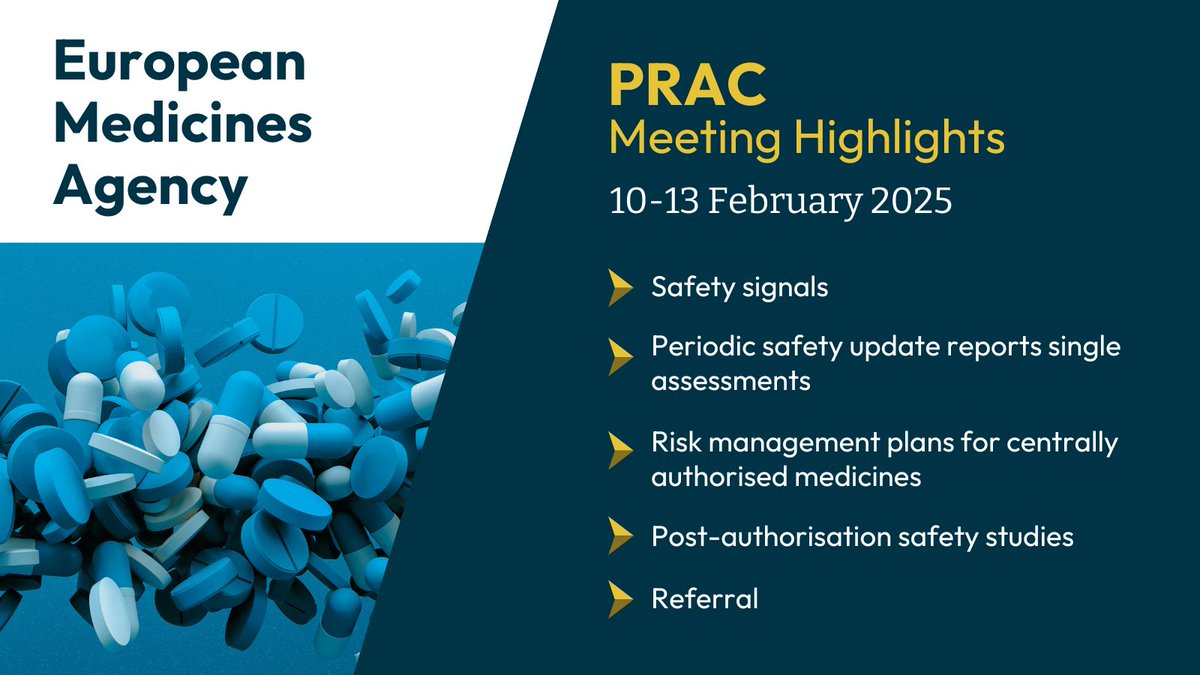 European Medicines Agency

PRAC
Meeting Highlights
10-13 February 2025

Safety signals

Periodic safety update reports single assessments

Risk management plans for centrally authorised medicines

Post-authorisation safety studies

Referral